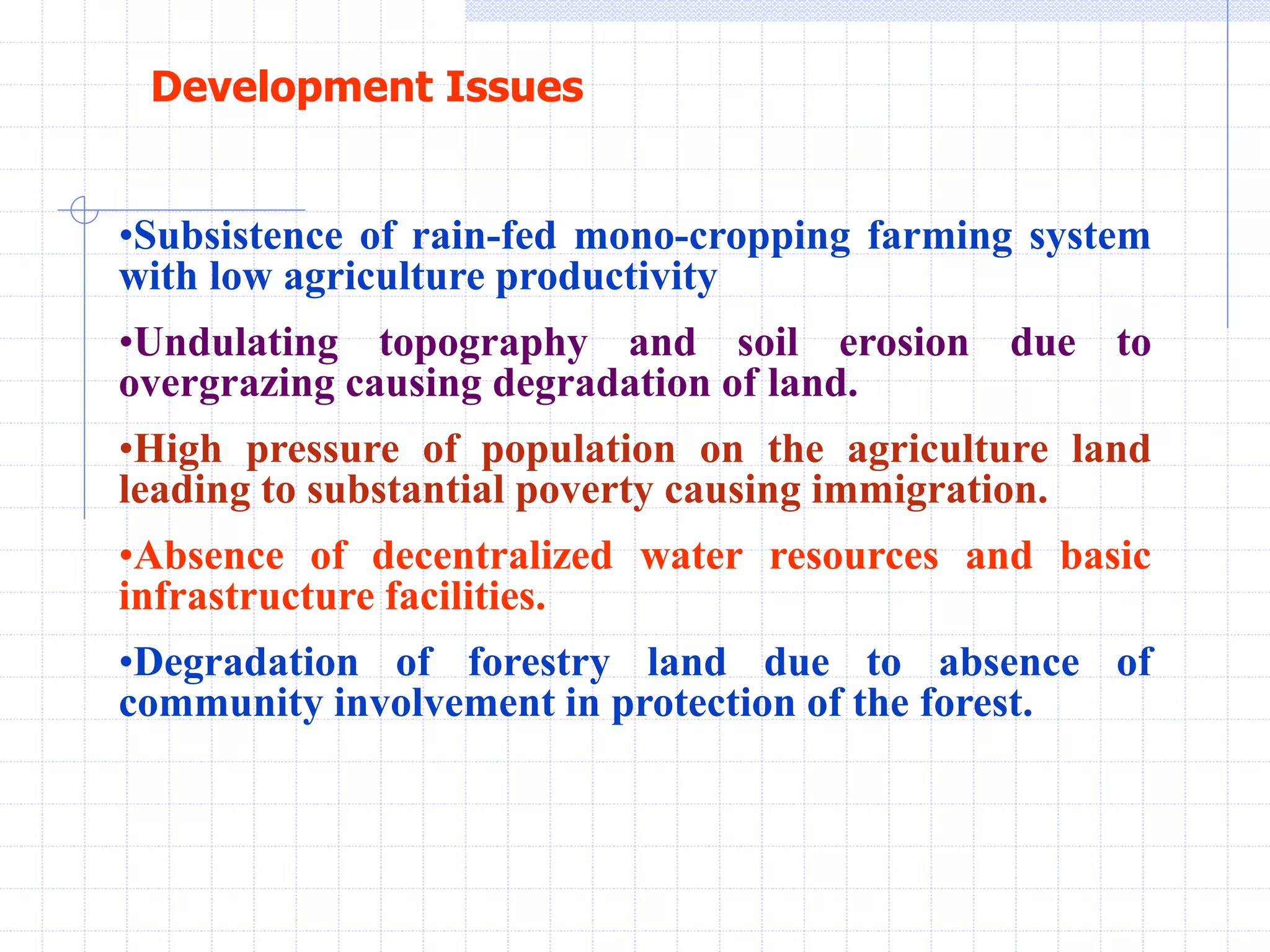 Development Issues

•Subsistence of rain-fed mono-cropping farming system with low agriculture productivity

•Undulating topography and soil erosion due to overgrazing causing degradation of land.

•High pressure of population on the agriculture land leading to substantial poverty causing immigration.

•Absence of decentralized water resources and basic infrastructure facilities.

•Degradation of forestry land due to absence of community involvement in protection of the forest.